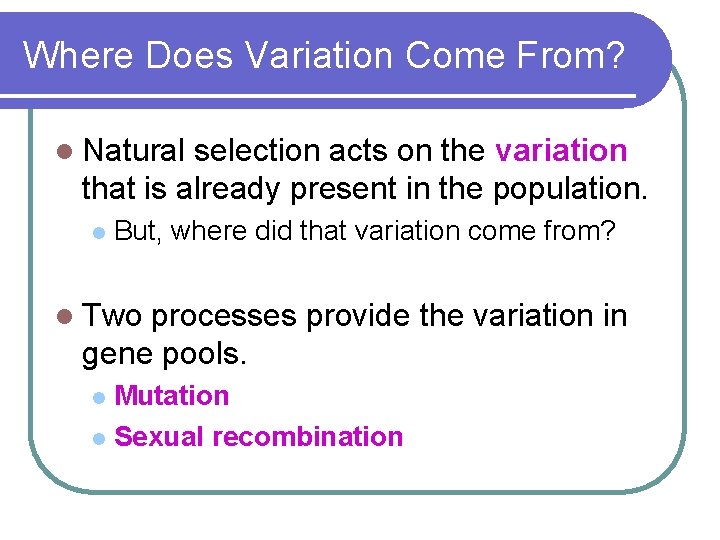 Where Does Variation Come From?

Natural selection acts on the variation that is already present in the population.

But, where did that variation come from?

Two processes provide the variation in gene pools.

Mutation

Sexual recombination